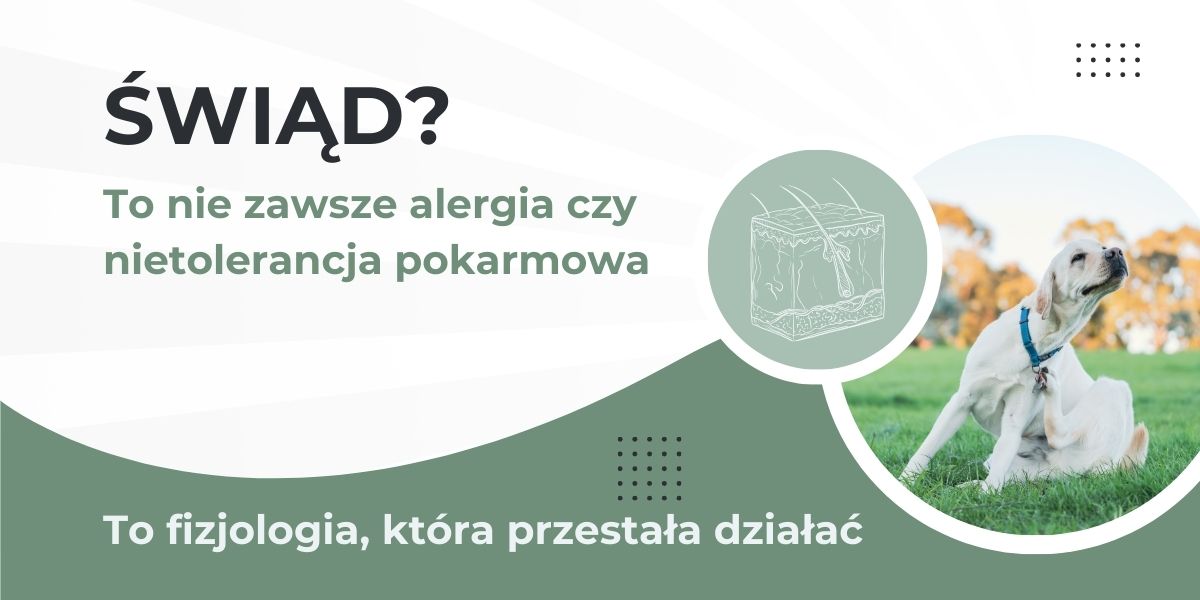 ŚWIĄD?

To nie zawsze alergia czy nietolerancja pokarmowa

To fizjologia, która przestała działać